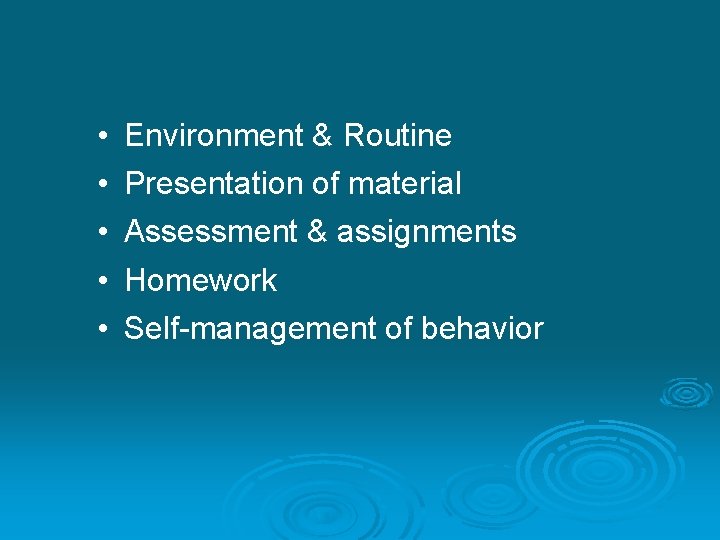 • Environment & Routine
• Presentation of material
• Assessment & assignments
• Homework
• Self-management of behavior